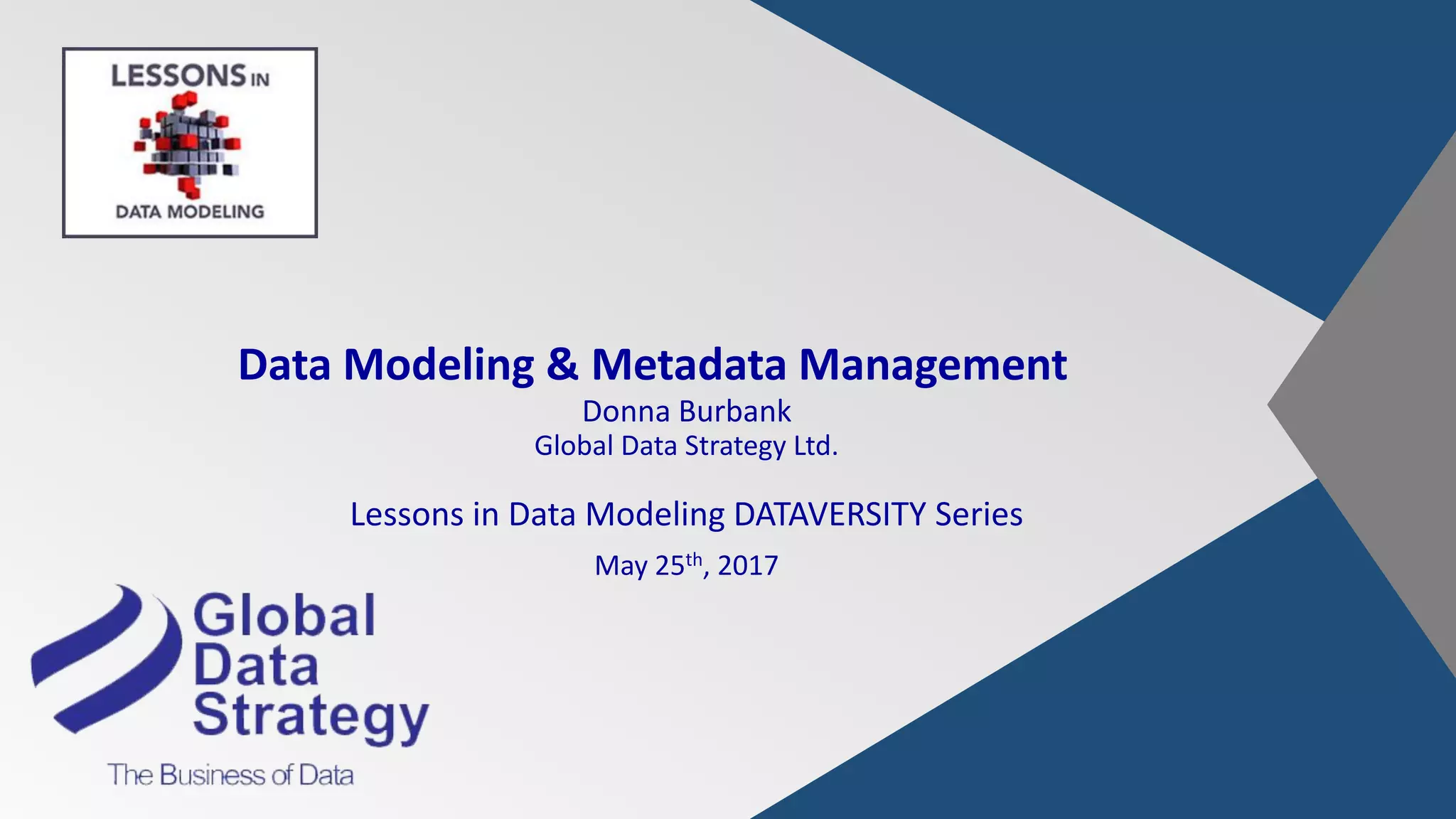 LESSONS IN
DATA MODELING

Data Modeling & Metadata Management

Donna Burbank
Global Data Strategy Ltd.

Lessons in Data Modeling DATAVERSITY Series

May 25$^{th}$, 2017

Global
Data
Strategy
The Business of Data